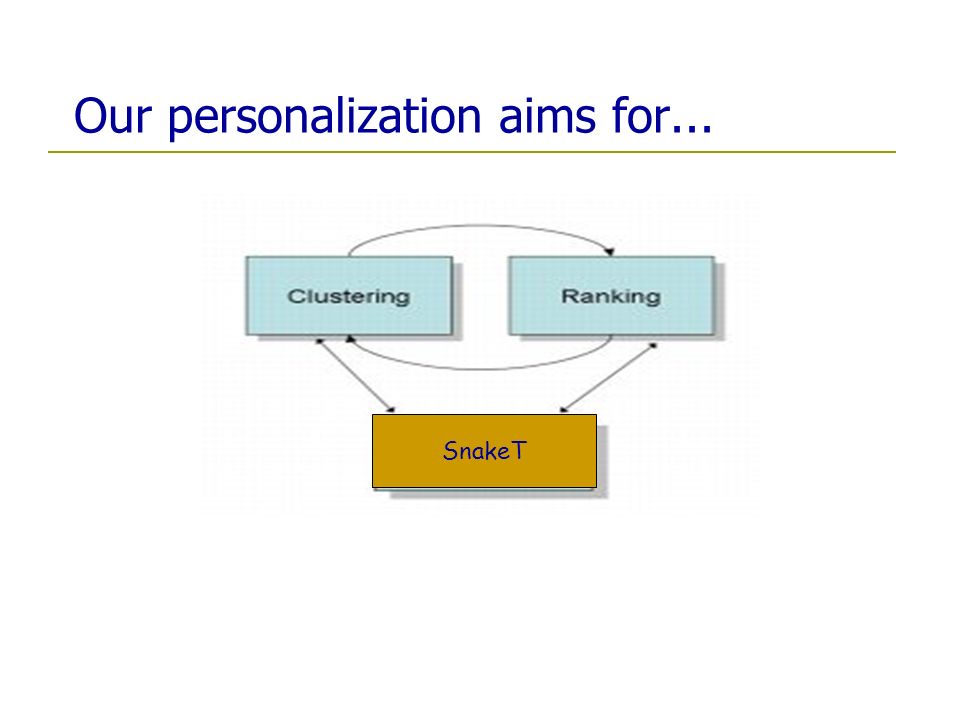 Our personalization aims for...

Clustering

Ranking

SnakeT